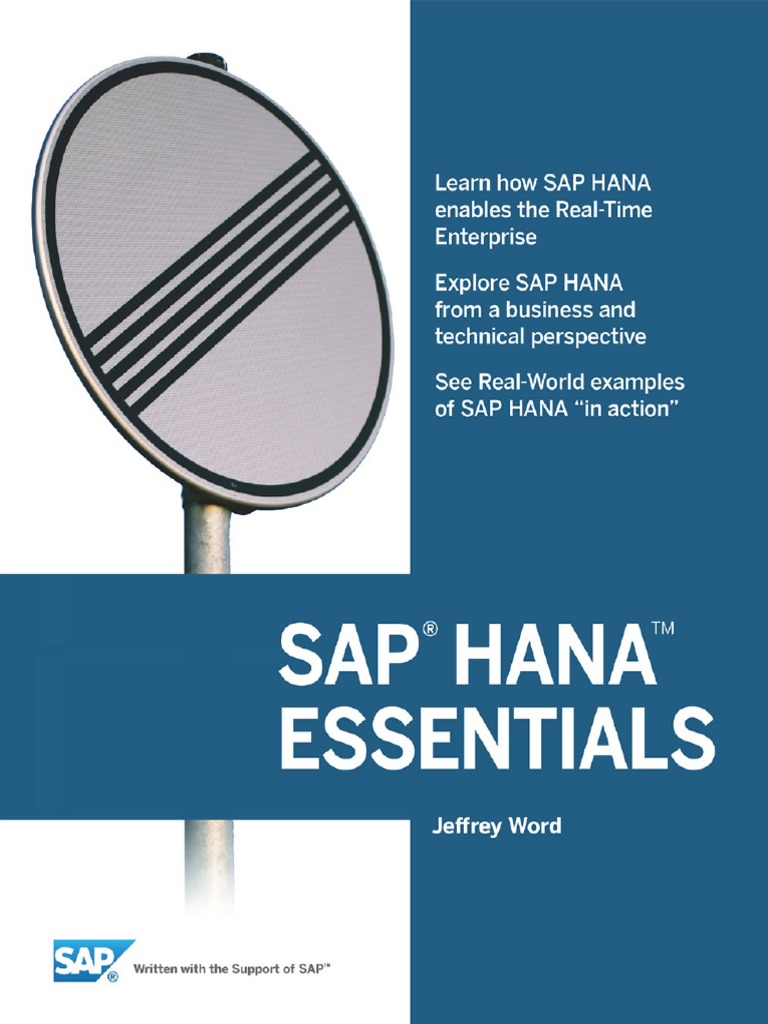 Learn how SAP HANA enables the Real-Time Enterprise

Explore SAP HANA from a business and technical perspective

See Real-World examples of SAP HANA "in action"

SAP® HANA™ ESSENTIALS

Jeffrey Word

SAP® Written with the Support of SAP™